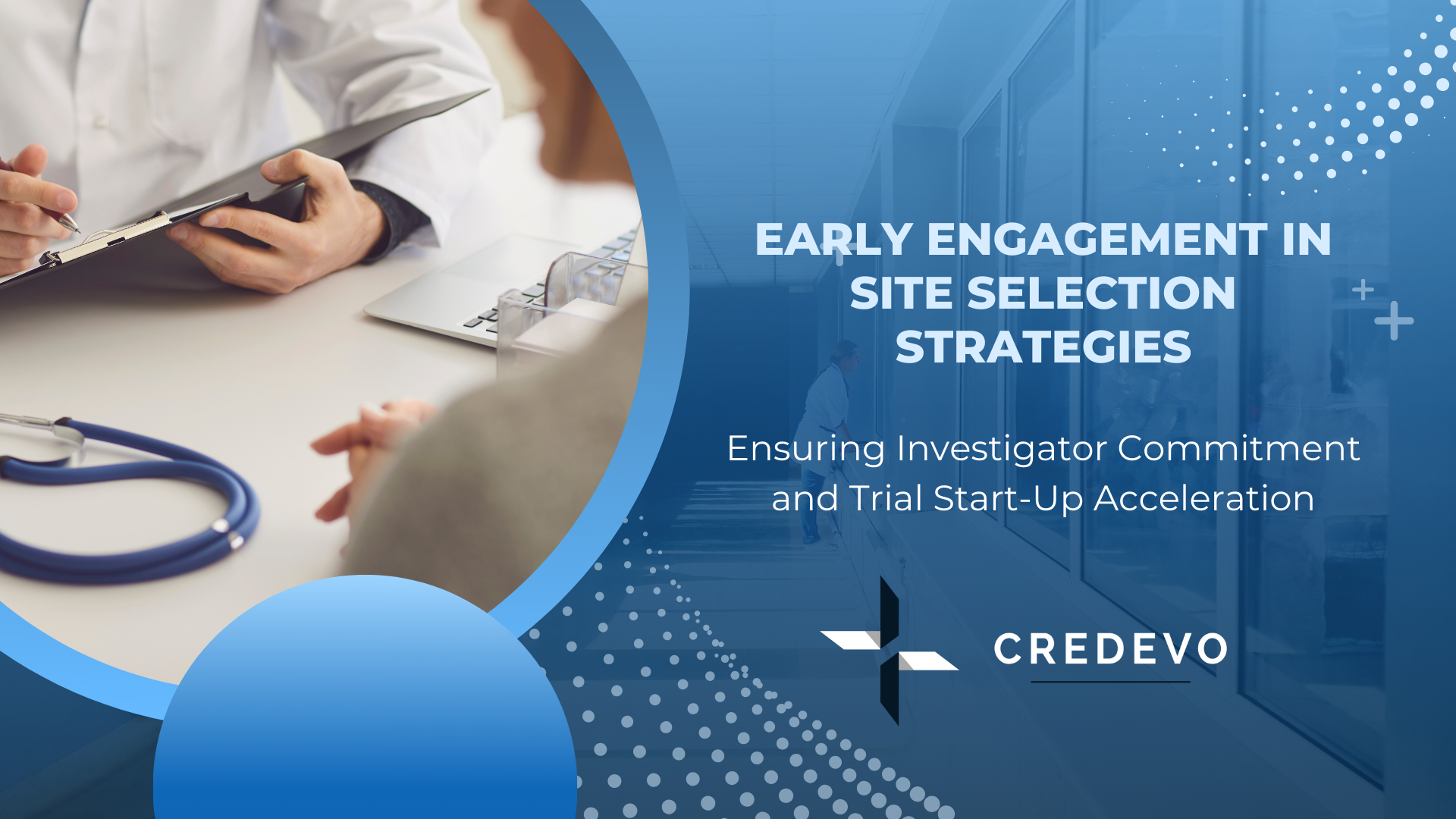 EARLY ENGAGEMENT IN SITE SELECTION STRATEGIES

Ensuring Investigator Commitment and Trial Start-Up Acceleration

CREDEVO